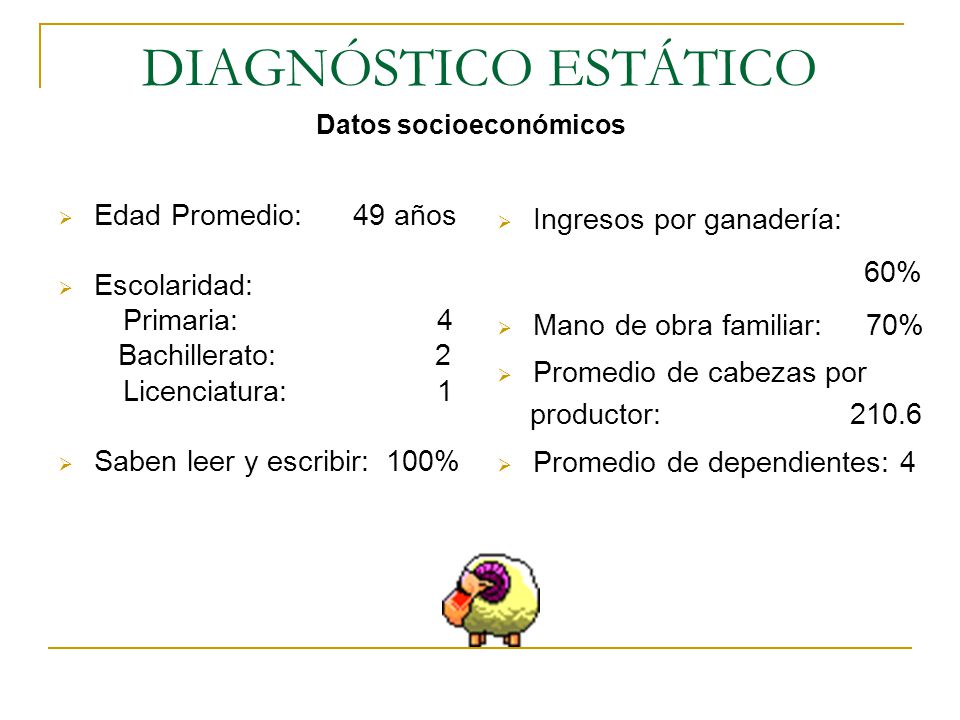 DIAGNÓSTICO ESTÁTICO

Datos socioeconómicos

Edad Promedio: 49 años

Escolaridad:
Primaria: 4
Bachillerato: 2
Licenciatura: 1

Saben leer y escribir: 100%

Ingresos por ganadería:
60%

Mano de obra familiar: 70%

Promedio de cabezas por productor: 210.6

Promedio de dependientes: 4